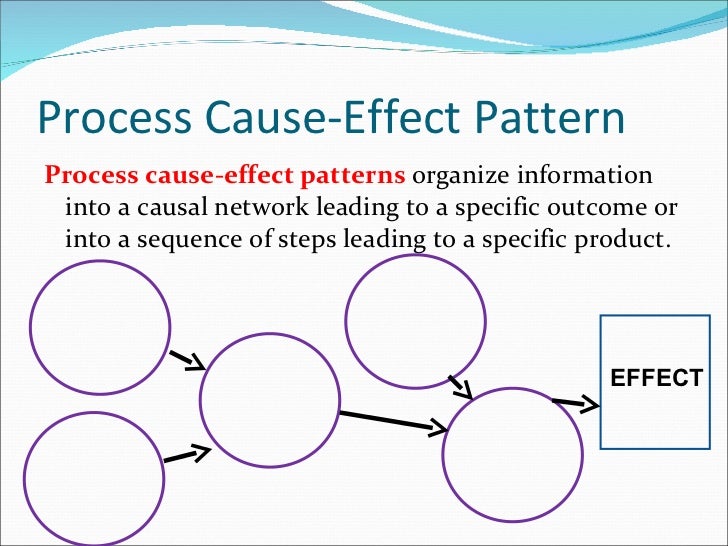 Process Cause-Effect Pattern

Process cause-effect patterns organize information into a causal network leading to a specific outcome or into a sequence of steps leading to a specific product.

EFFECT